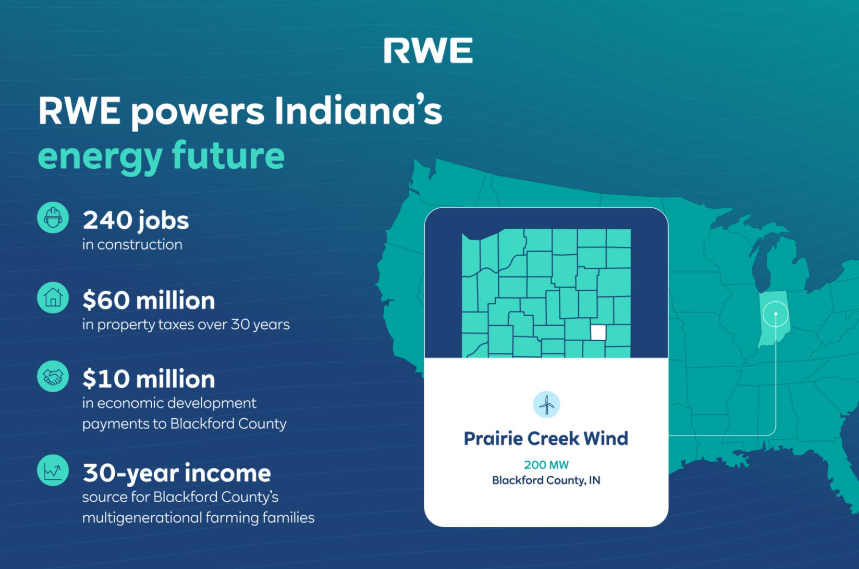 RWE

RWE powers Indiana's energy future

240 jobs
in construction

$60 million
in property taxes over 30 years

$10 million
in economic development payments to Blackford County

30-year income
source for Blackford County's multigenerational farming families

Prairie Creek Wind
200 MW
Blackford County, IN